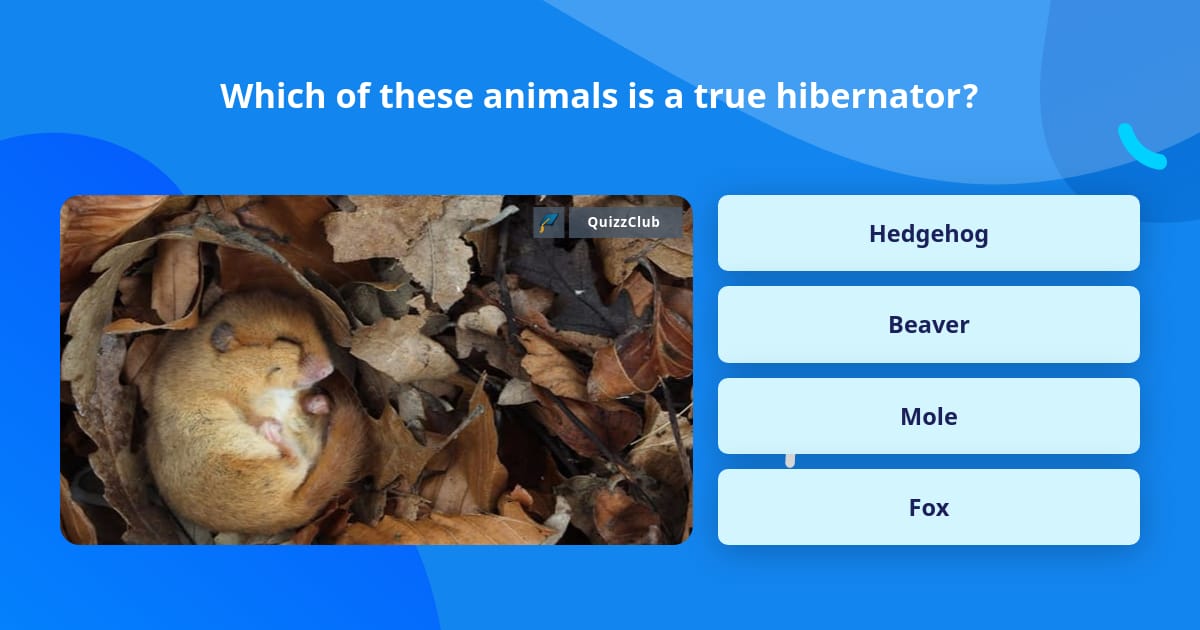 Which of these animals is a true hibernator?

QuizzClub

Hedgehog

Beaver

Mole

Fox